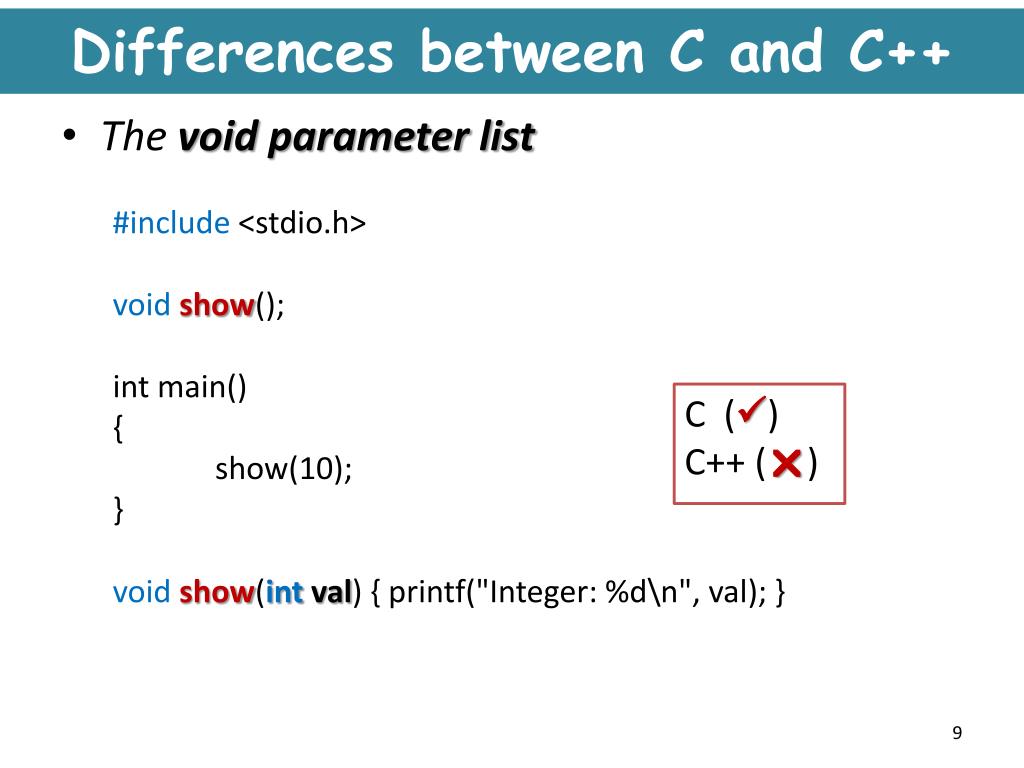 Differences between C and C++

• The void parameter list

#include <stdio.h>

void show();

int main()
{
show(10);
}

void show(int val) { printf("Integer: %d\n", val); }

C (✓)
C++ (✗)

9